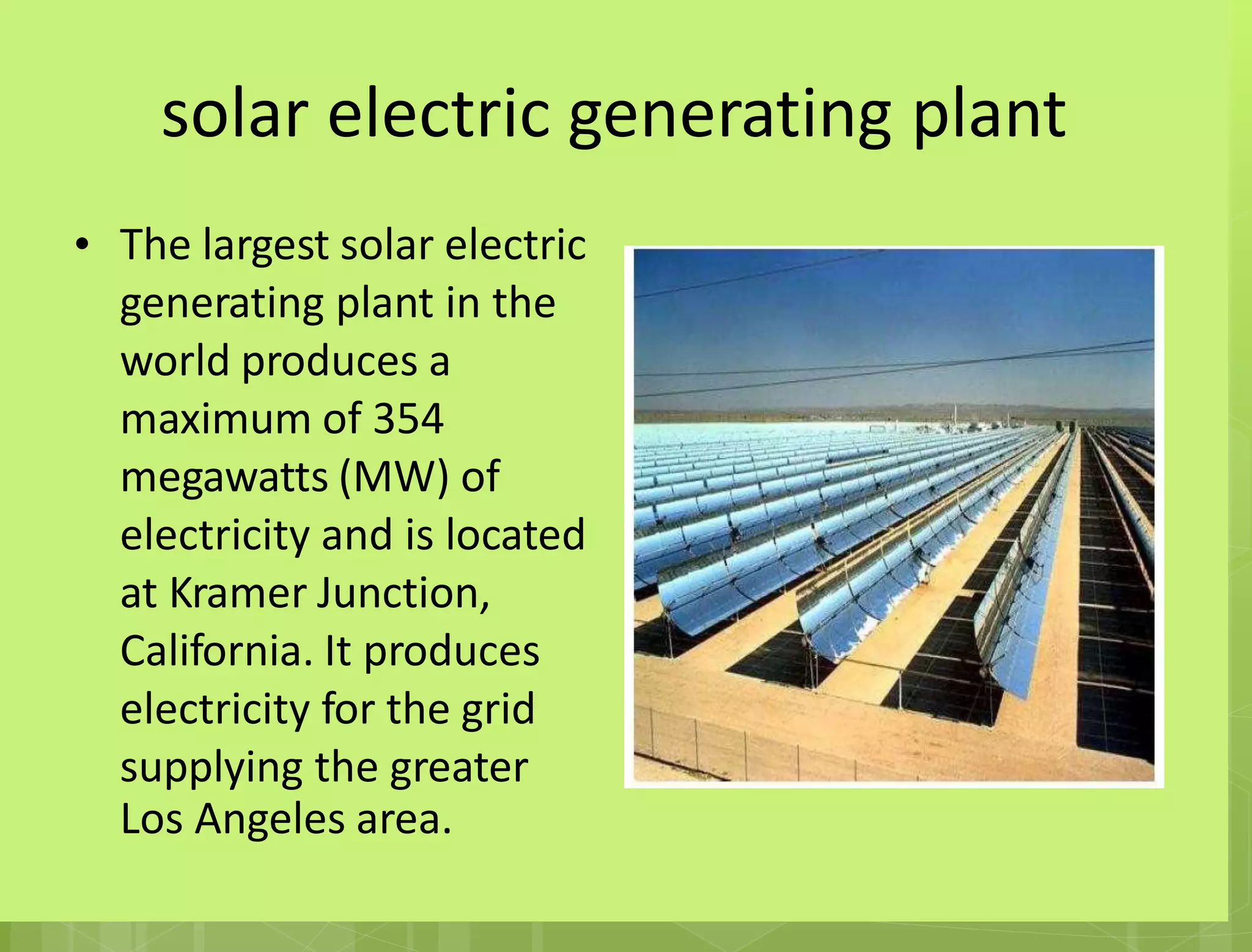 solar electric generating plant

• The largest solar electric generating plant in the world produces a maximum of 354 megawatts (MW) of electricity and is located at Kramer Junction, California. It produces electricity for the grid supplying the greater Los Angeles area.